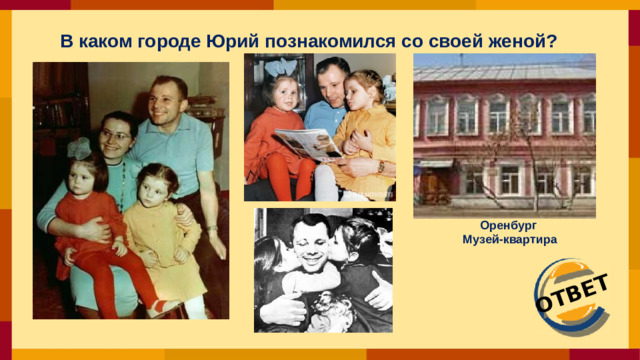 В каком городе Юрий познакомился со своей женой?

Оренбург
Музей-квартира

ОТВЕТ